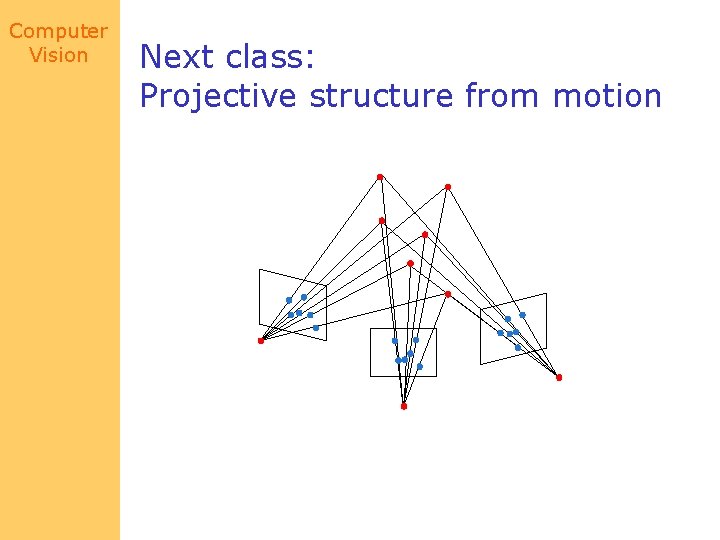 Computer Vision

Next class:
Projective structure from motion